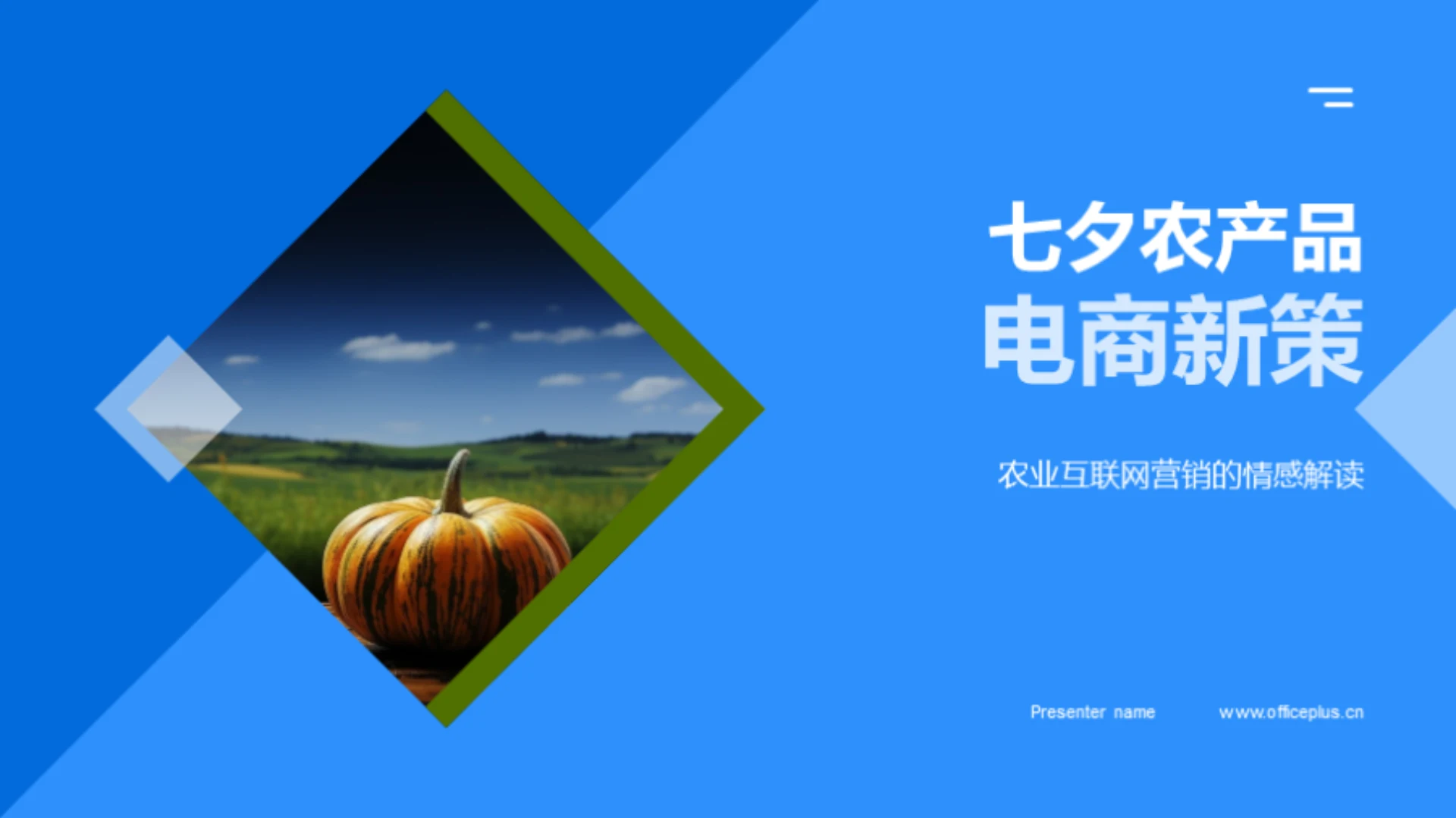 七夕农产品
电商新策

农业互联网营销的情感解读

Presenter name

www.officeplus.cn